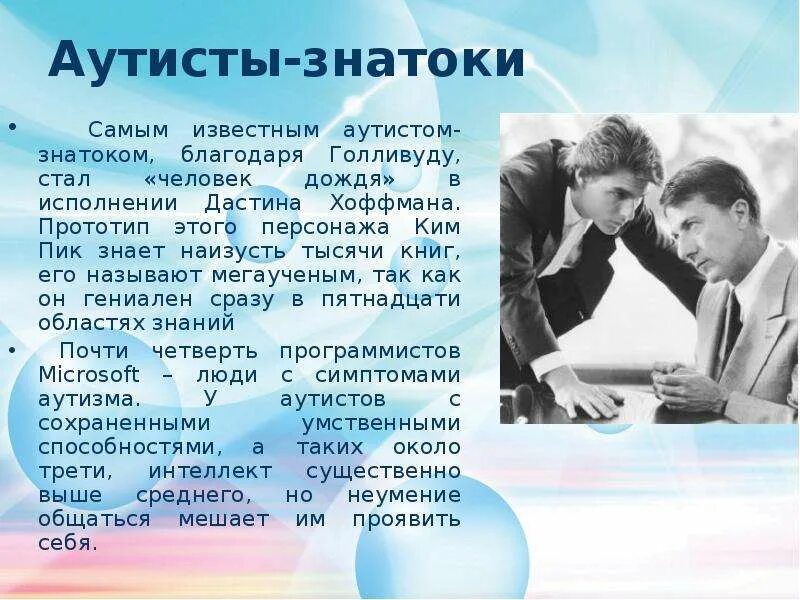 Аутисты-знатоки

• Самым известным аутистом-знатоком, благодаря Голливуду, стал «человек дождя» в исполнении Дастина Хоффмана. Прототип этого персонажа Ким Пик знает наизусть тысячи книг, его называют мегаученым, так как он гениален сразу в пятнадцати областях знаний

• Почти четверть программистов Microsoft – люди с симптомами аутизма. У аутистов с сохраненными умственными способностями, а таких около трети, интеллект существенно выше среднего, но неумение общаться мешает им проявить себя.